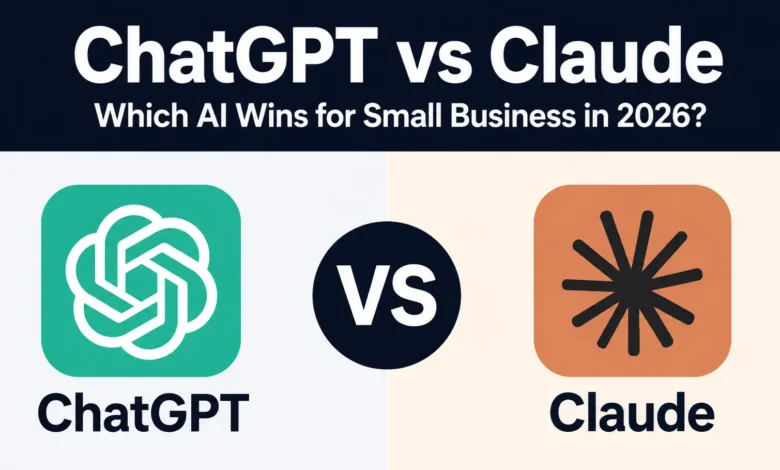 ChatGPT vs Claude
Which AI Wins for Small Business in 2026?

VS

ChatGPT

Claude